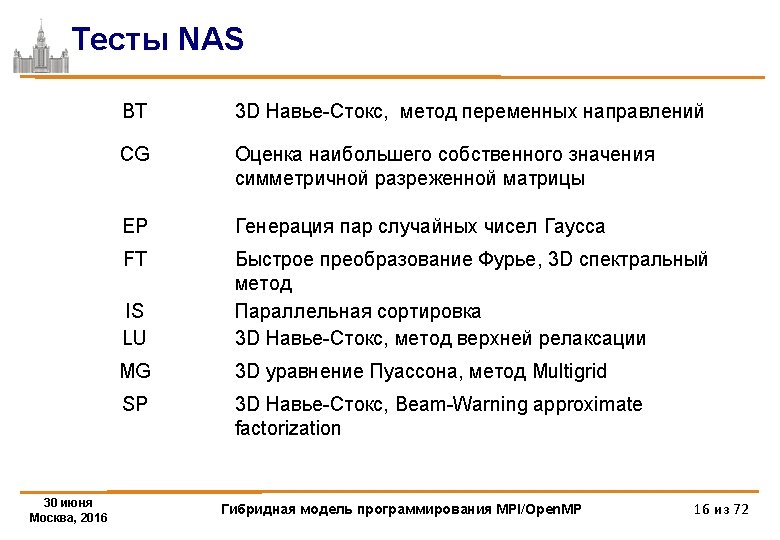 Тесты NAS

| | |
|---|---|
| BT | 3D Навье-Стокс, метод переменных направлений |
| CG | Оценка наибольшего собственного значения симметричной разреженной матрицы |
| EP | Генерация пар случайных чисел Гаусса |
| FT | Быстрое преобразование Фурье, 3D спектральный метод |
| IS | Параллельная сортировка |
| LU | 3D Навье-Стокс, метод верхней релаксации |
| MG | 3D уравнение Пуассона, метод Multigrid |
| SP | 3D Навье-Стокс, Beam-Warning approximate factorization |

30 июня
Москва, 2016

Гибридная модель программирования MPI/OpenMP

16 из 72